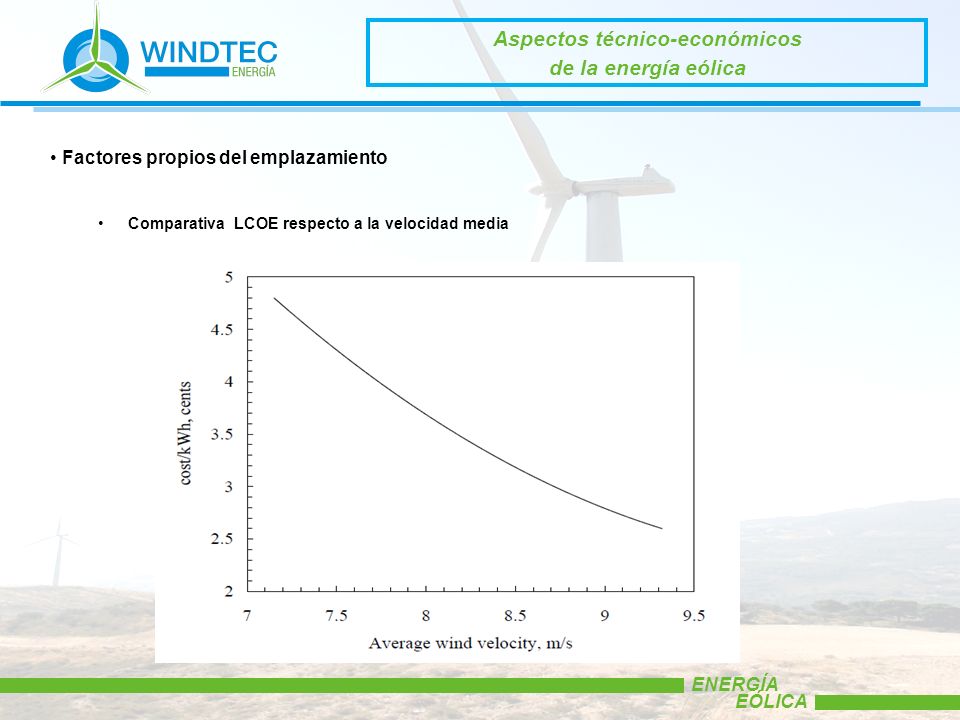 WINDTEC
ENERGÍA

Aspectos técnico-económicos
de la energía eólica

• Factores propios del emplazamiento

• Comparativa LCOE respecto a la velocidad media

cost/kWh, cents

5
4.5
4
3.5
3
2.5
2

7 7.5 8 8.5 9 9.5

Average wind velocity, m/s

ENERGÍA
EÓLICA